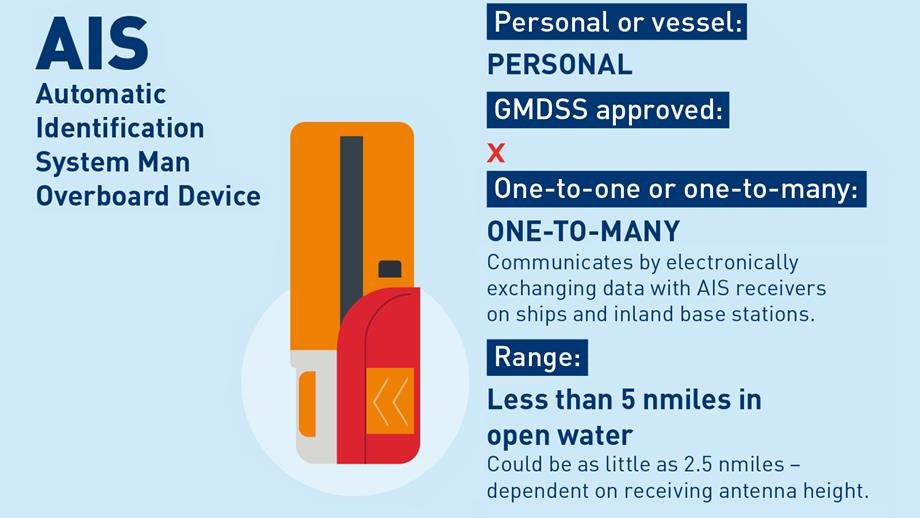 AIS
Automatic Identification System Man Overboard Device

Personal or vessel:
PERSONAL

GMDSS approved:
X

One-to-one or one-to-many:
ONE-TO-MANY
Communicates by electronically exchanging data with AIS receivers on ships and inland base stations.

Range:
Less than 5 nmiles in open water
Could be as little as 2.5 nmiles – dependent on receiving antenna height.